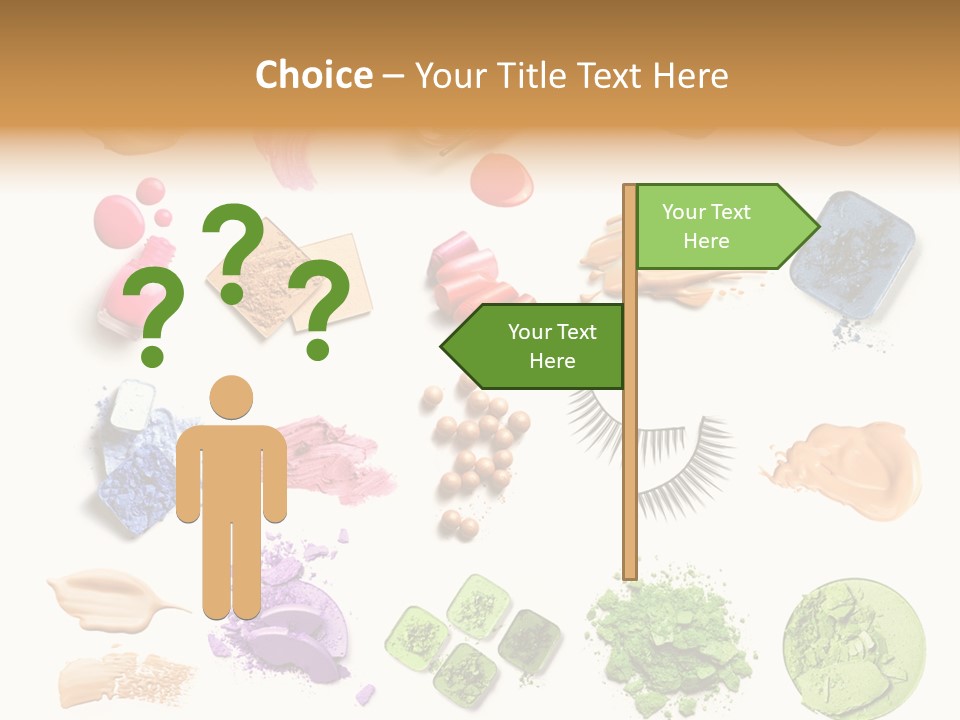 Choice – Your Title Text Here

? ? ?

Your Text Here

Your Text Here